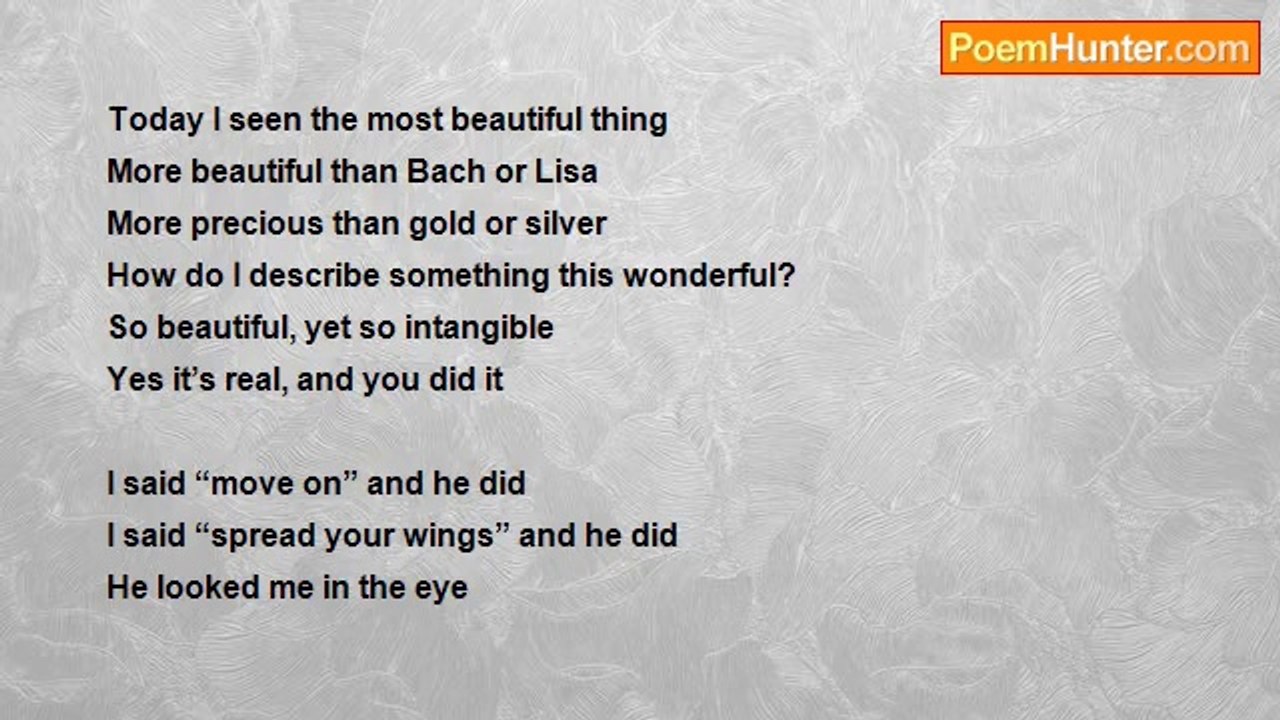 PoemHunter.com

Today I seen the most beautiful thing
More beautiful than Bach or Lisa
More precious than gold or silver
How do I describe something this wonderful?
So beautiful, yet so intangible
Yes it’s real, and you did it

I said “move on” and he did
I said “spread your wings” and he did
He looked me in the eye